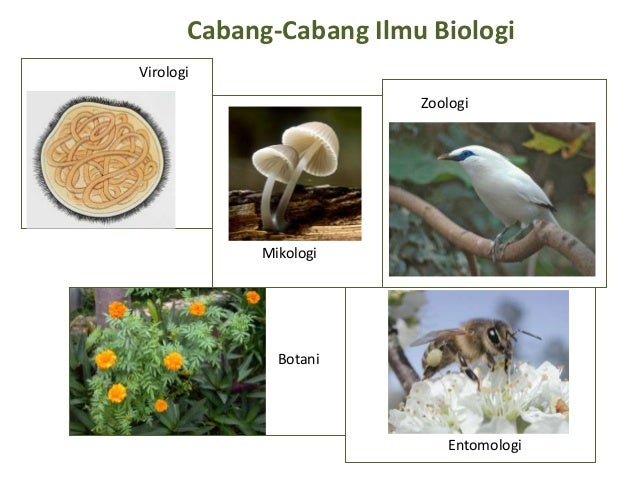 Cabang-Cabang Ilmu Biologi

Virologi

Mikologi

Zoologi

Botani

Entomologi